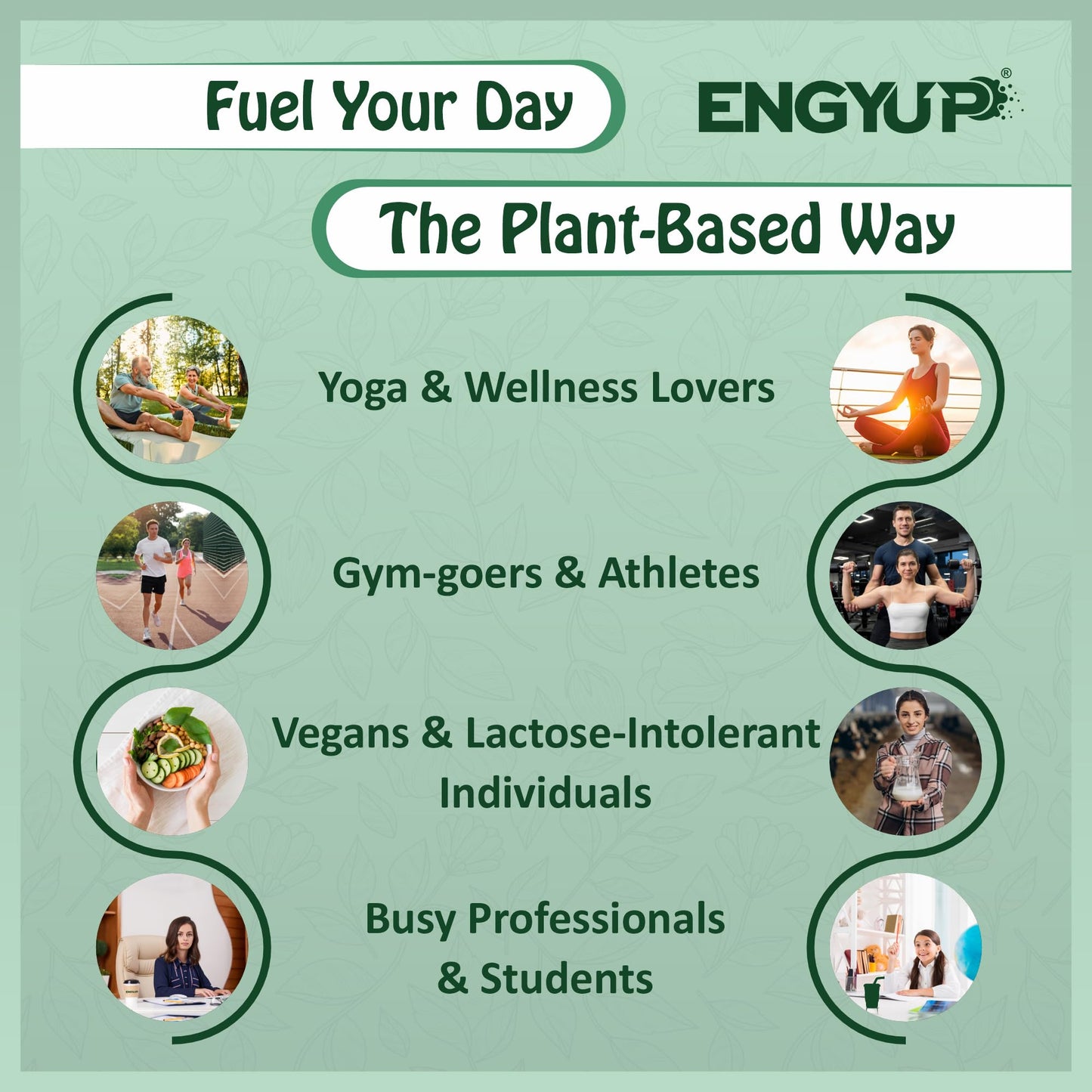 Fuel Your Day

ENGYUP®

The Plant-Based Way

Yoga & Wellness Lovers

Gym-goers & Athletes

Vegans & Lactose-Intolerant Individuals

Busy Professionals & Students